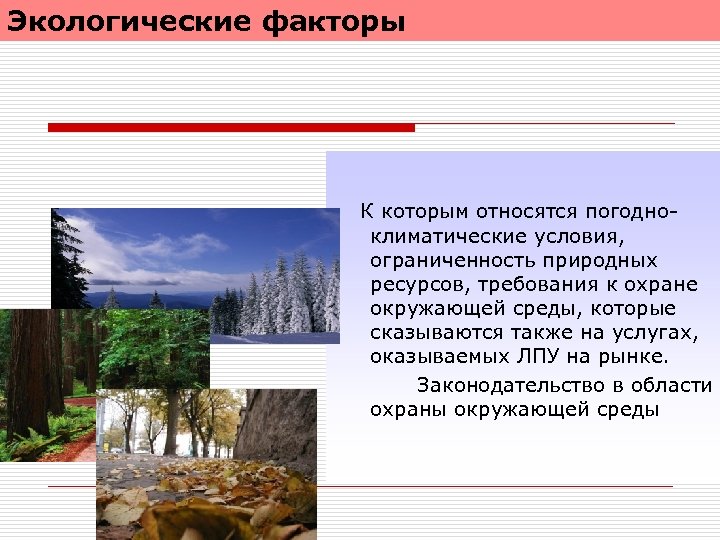 Экологические факторы

К которым относятся погодно-климатические условия, ограниченность природных ресурсов, требования к охране окружающей среды, которые сказываются также на услугах, оказываемых ЛПУ на рынке.

Законодательство в области охраны окружающей среды